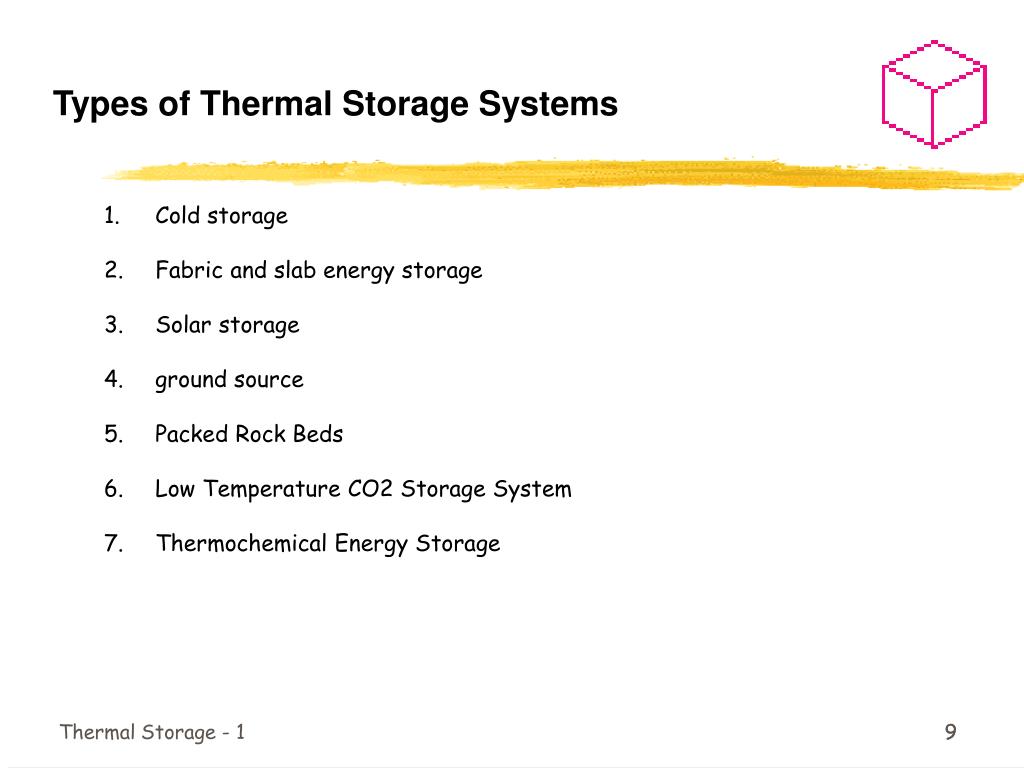 Types of Thermal Storage Systems

1. Cold storage
2. Fabric and slab energy storage
3. Solar storage
4. ground source
5. Packed Rock Beds
6. Low Temperature CO2 Storage System
7. Thermochemical Energy Storage

Thermal Storage - 1

9